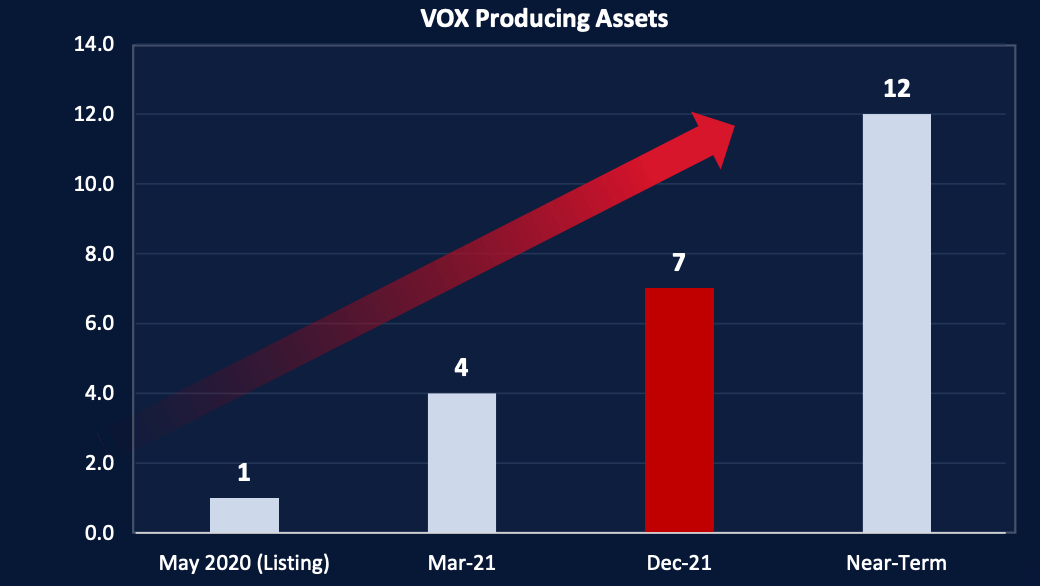 VOX Producing Assets

14.0
12.0
10.0
8.0
6.0
4.0
2.0
0.0

1
4
7
12

May 2020 (Listing)
Mar-21
Dec-21
Near-Term